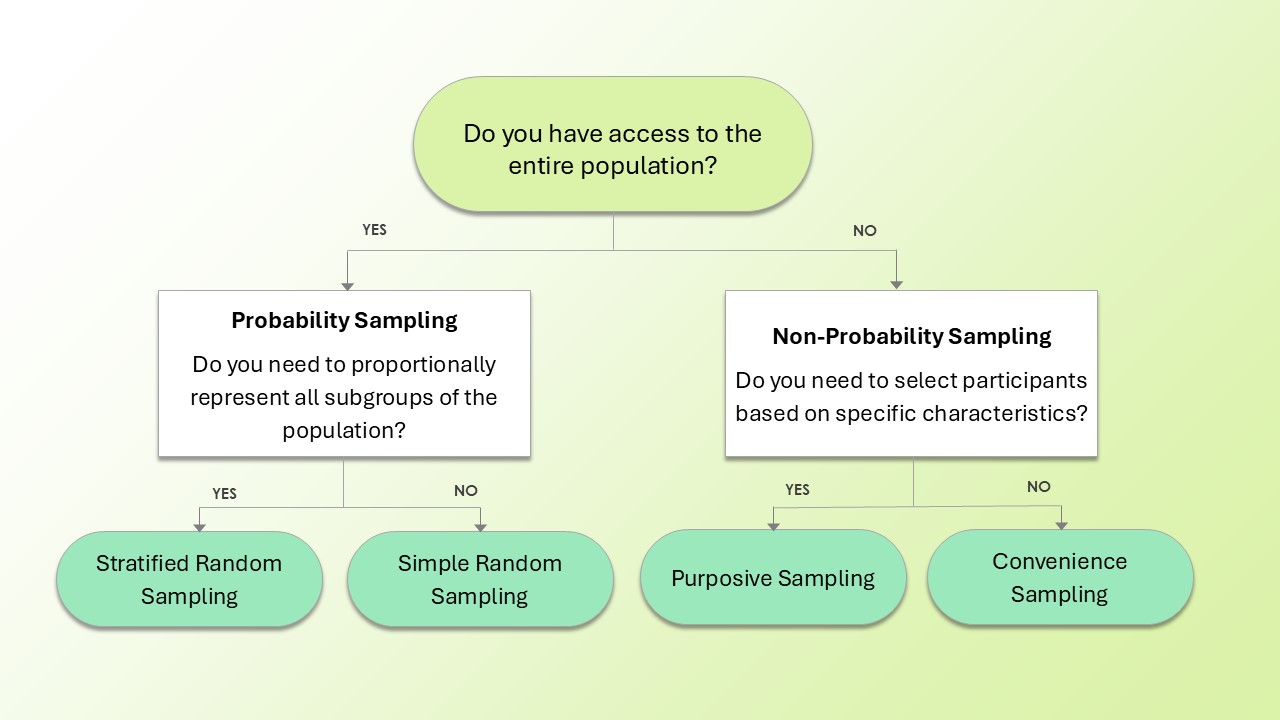 Do you have access to the entire population?

YES

NO

Probability Sampling

Do you need to proportionally represent all subgroups of the population?

Non-Probability Sampling

Do you need to select participants based on specific characteristics?

YES

NO

YES

NO

Stratified Random Sampling

Simple Random Sampling

Purposive Sampling

Convenience Sampling